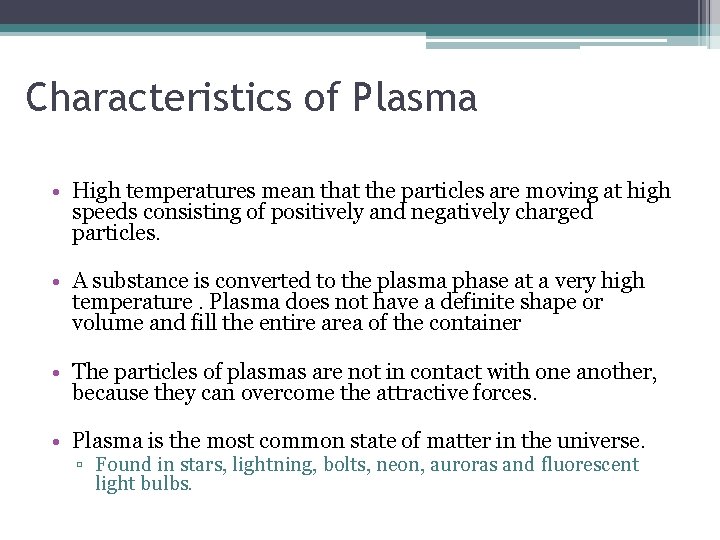 Characteristics of Plasma

• High temperatures mean that the particles are moving at high speeds consisting of positively and negatively charged particles.

• A substance is converted to the plasma phase at a very high temperature . Plasma does not have a definite shape or volume and fill the entire area of the container

• The particles of plasmas are not in contact with one another, because they can overcome the attractive forces.

• Plasma is the most common state of matter in the universe.
▫ Found in stars, lightning, bolts, neon, auroras and fluorescent light bulbs.